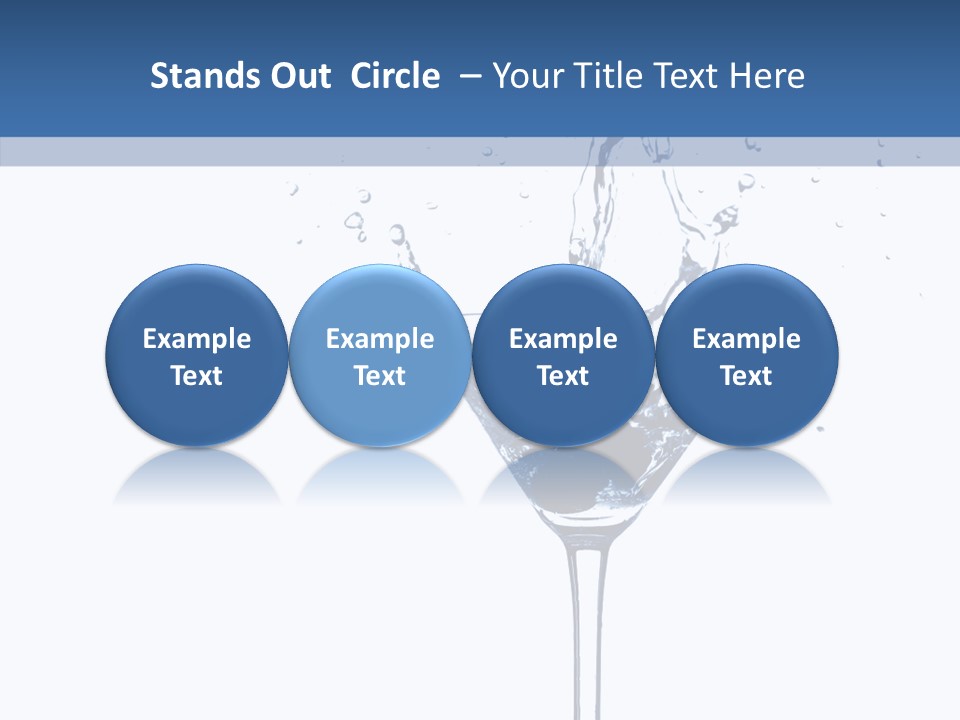 Stands Out Circle – Your Title Text Here

Example Text

Example Text

Example Text

Example Text